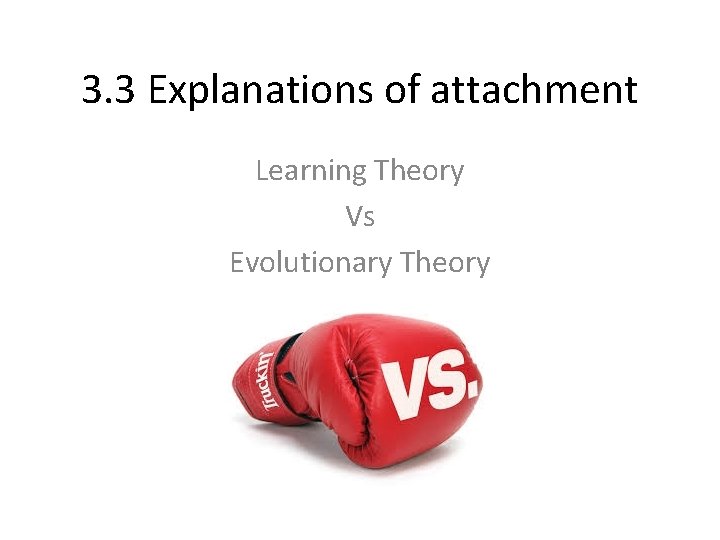 3.3 Explanations of attachment

Learning Theory
Vs
Evolutionary Theory

Truckin'

VS.